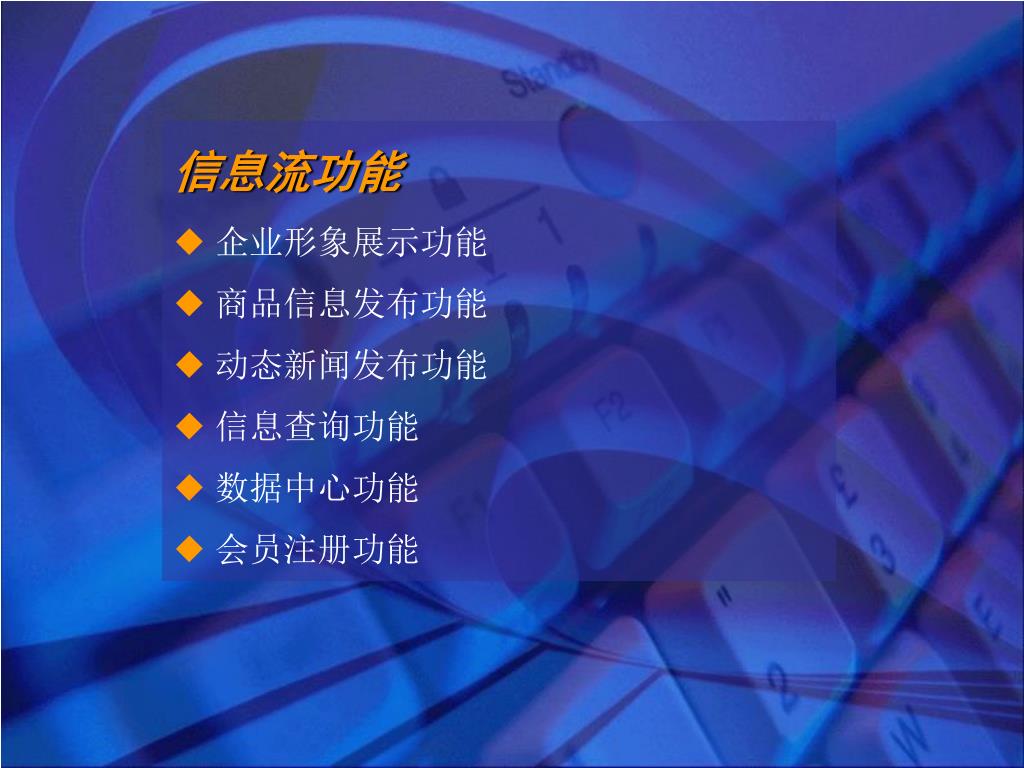 信息流功能

◆ 企业形象展示功能
◆ 商品信息发布功能
◆ 动态新闻发布功能
◆ 信息查询功能
◆ 数据中心功能
◆ 会员注册功能